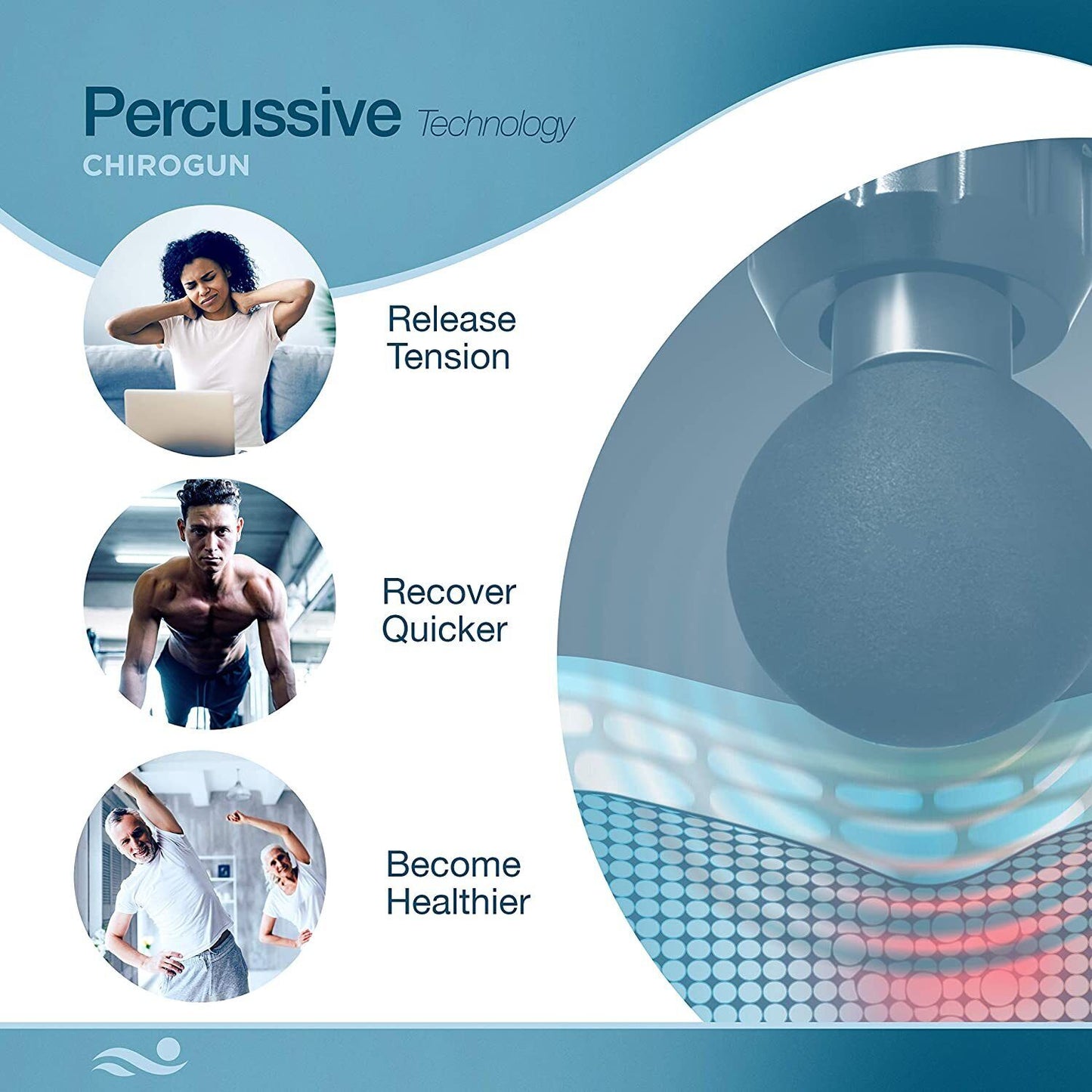 Percussive Technology
CHIROGUN

Release Tension

Recover Quicker

Become Healthier